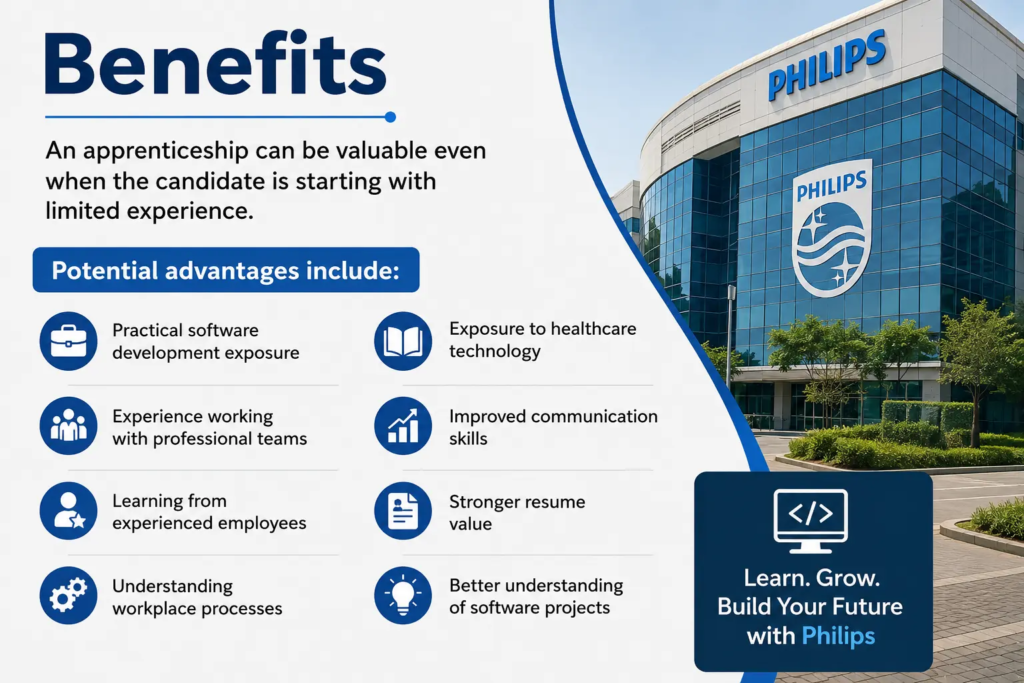 Benefits

An apprenticeship can be valuable even when the candidate is starting with limited experience.

Potential advantages include:

Practical software development exposure

Experience working with professional teams

Learning from experienced employees

Understanding workplace processes

Exposure to healthcare technology

Improved communication skills

Stronger resume value

Better understanding of software projects

PHILIPS

PHILIPS

</>

Learn. Grow. Build Your Future with Philips